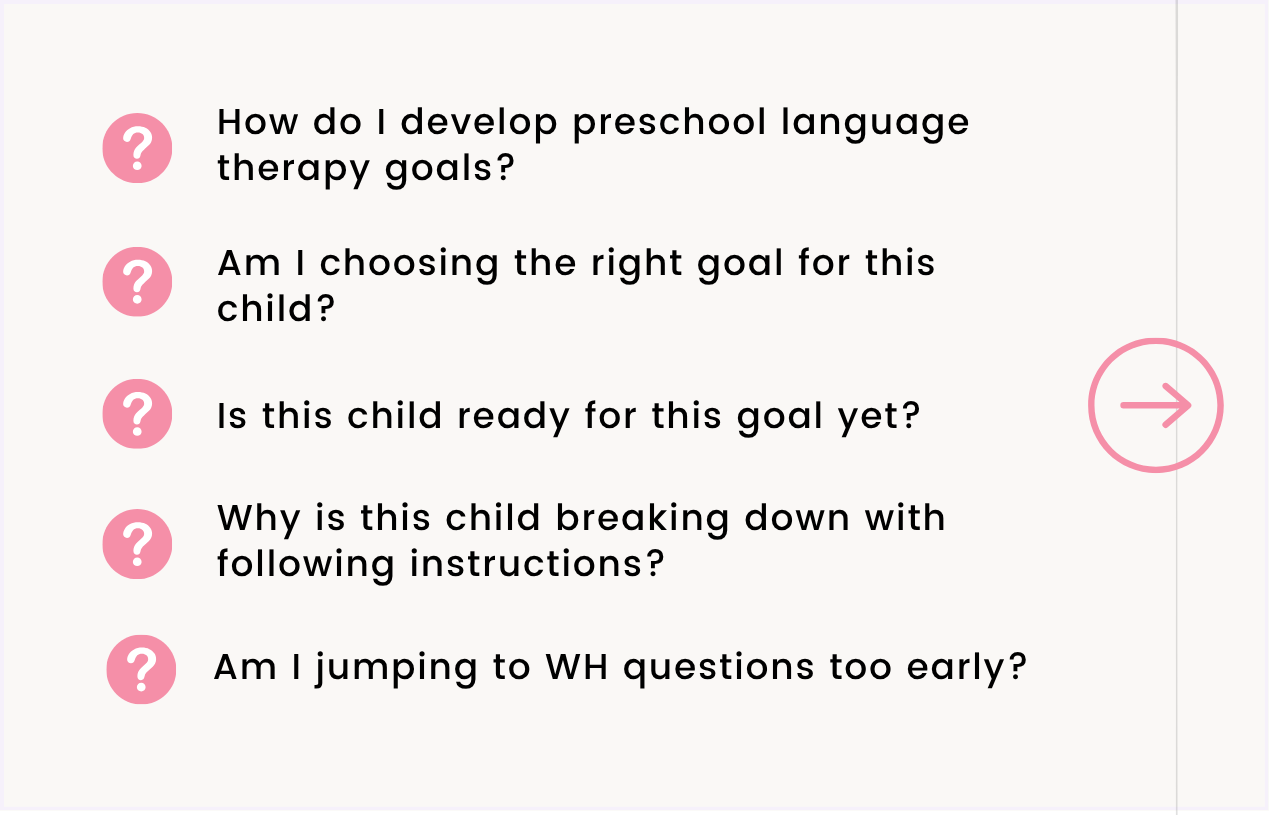 ? How do I develop preschool language therapy goals?

? Am I choosing the right goal for this child?

? Is this child ready for this goal yet?

? Why is this child breaking down with following instructions?

? Am I jumping to WH questions too early?